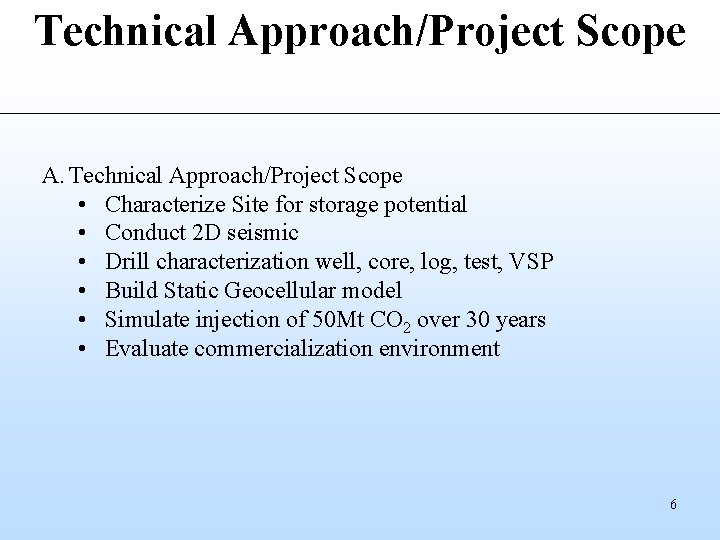 Technical Approach/Project Scope

A. Technical Approach/Project Scope
• Characterize Site for storage potential
• Conduct 2D seismic
• Drill characterization well, core, log, test, VSP
• Build Static Geocellular model
• Simulate injection of 50Mt $CO_2$ over 30 years
• Evaluate commercialization environment

6